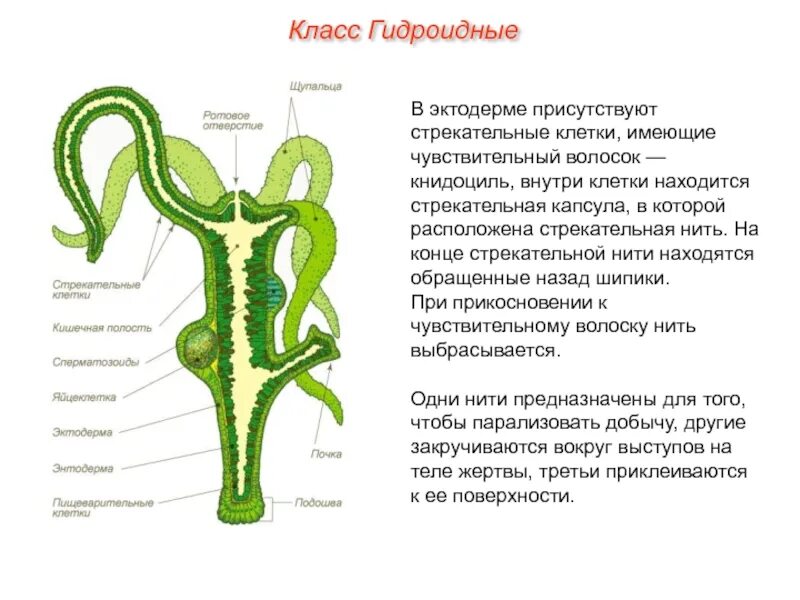 Класс Гидроидные

Щупальца

Ротовое отверстие

Стрекательные клетки

Кишечная полость

Сперматозоиды

Яйцеклетка

Эктодерма

Энтодерма

Пищеварительные клетки

Почка

Подошва

В эктодерме присутствуют стрекательные клетки, имеющие чувствительный волосок — книдоциль, внутри клетки находится стрекательная капсула, в которой расположена стрекательная нить. На конце стрекательной нити находятся обращенные назад шипики.
При прикосновении к чувствительному волоску нить выбрасывается.

Одни нити предназначены для того, чтобы парализовать добычу, другие закручиваются вокруг выступов на теле жертвы, третьи приклеиваются к ее поверхности.